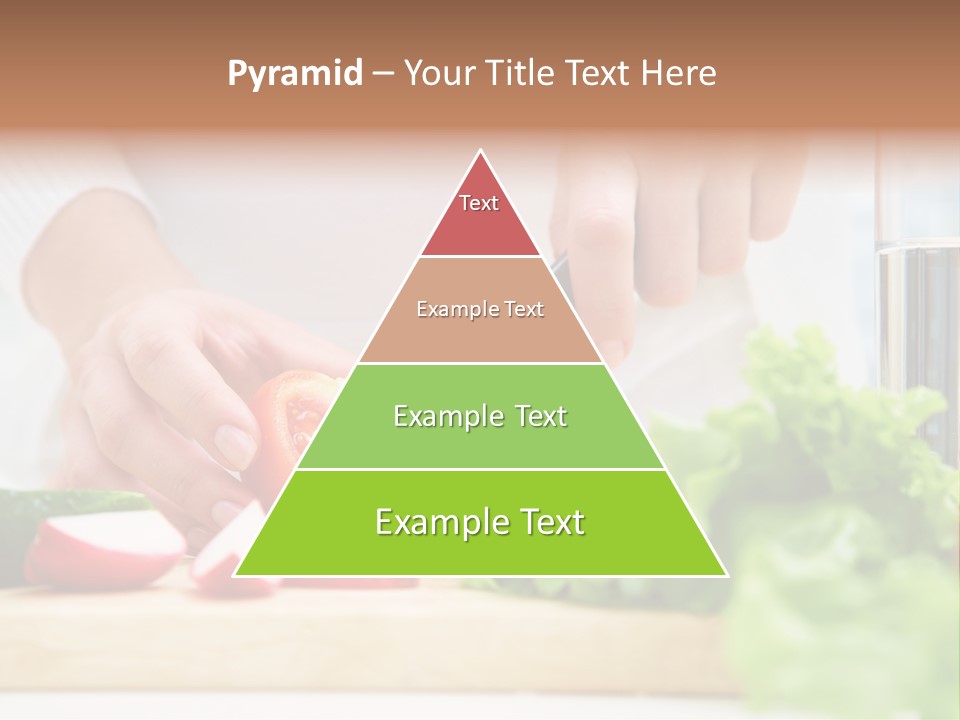 Pyramid – Your Title Text Here

Text

Example Text

Example Text

Example Text